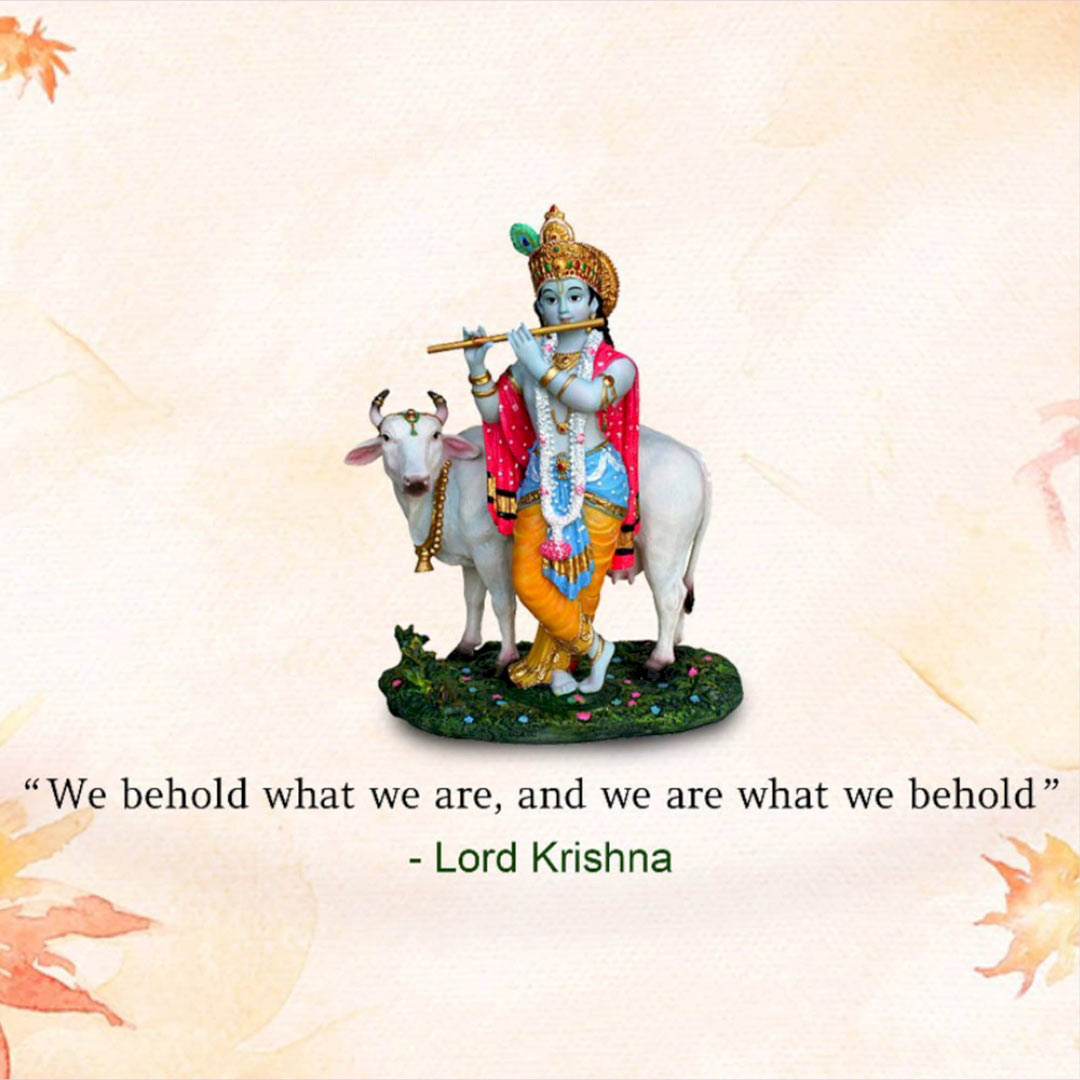 “We behold what we are, and we are what we behold”
- Lord Krishna